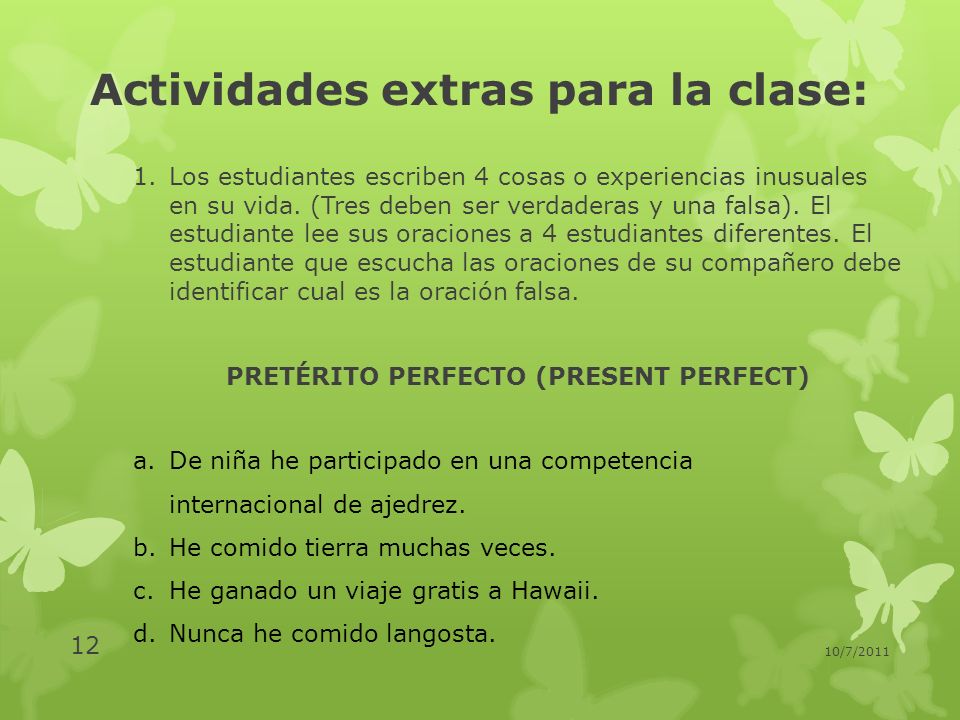 Actividades extras para la clase:

1. Los estudiantes escriben 4 cosas o experiencias inusuales en su vida. (Tres deben ser verdaderas y una falsa). El estudiante lee sus oraciones a 4 estudiantes diferentes. El estudiante que escucha las oraciones de su compañero debe identificar cual es la oración falsa.

PRETÉRITO PERFECTO (PRESENT PERFECT)

a. De niña he participado en una competencia internacional de ajedrez.
b. He comido tierra muchas veces.
c. He ganado un viaje gratis a Hawaii.
d. Nunca he comido langosta.

12

10/7/2011